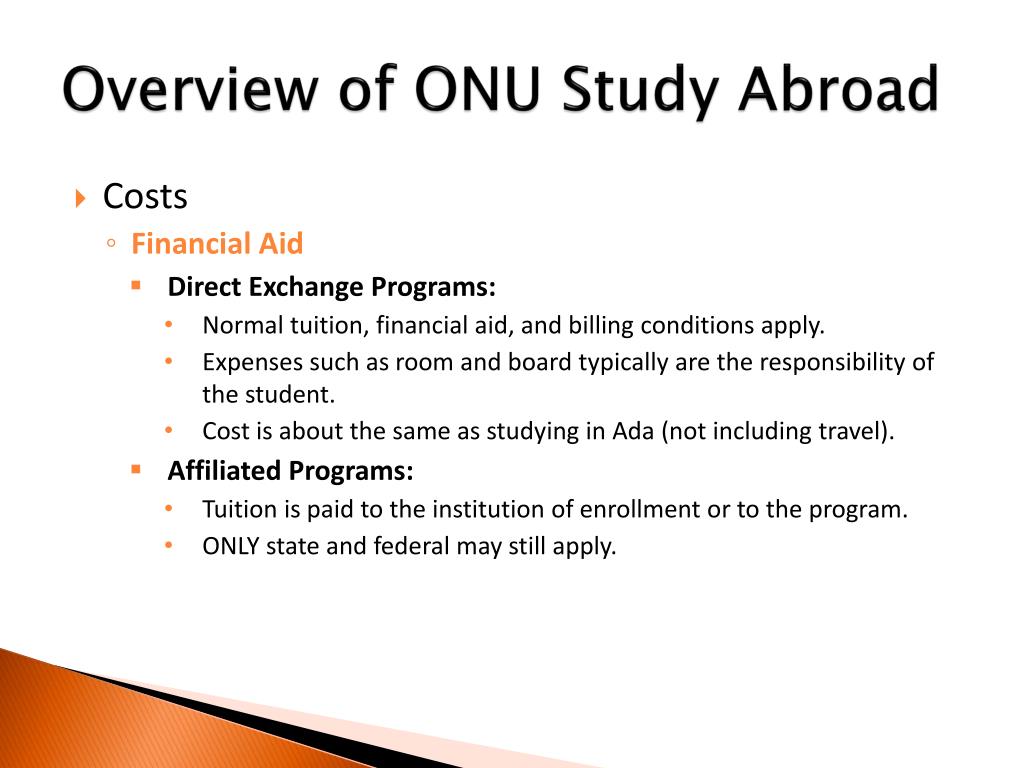 Overview of ONU Study Abroad

Costs

Financial Aid

Direct Exchange Programs:

Normal tuition, financial aid, and billing conditions apply.

Expenses such as room and board typically are the responsibility of the student.

Cost is about the same as studying in Ada (not including travel).

Affiliated Programs:

Tuition is paid to the institution of enrollment or to the program.

ONLY state and federal may still apply.